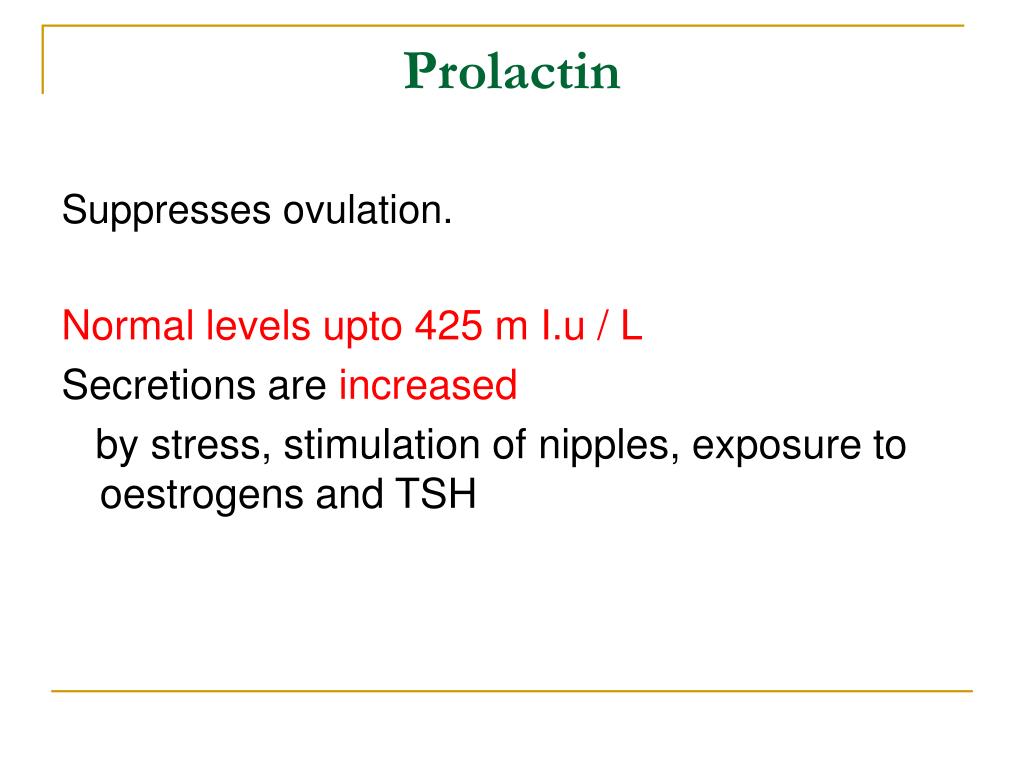 Prolactin

Suppresses ovulation.

Normal levels upto 425 m I.u / L
Secretions are increased
by stress, stimulation of nipples, exposure to oestrogens and TSH